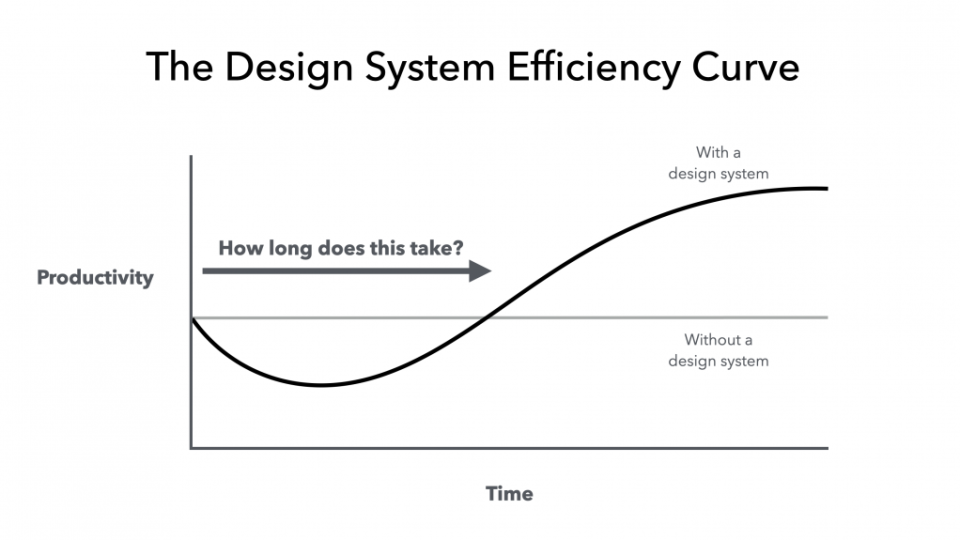 The Design System Efficiency Curve

With a design system

How long does this take?

Productivity

Without a design system

Time